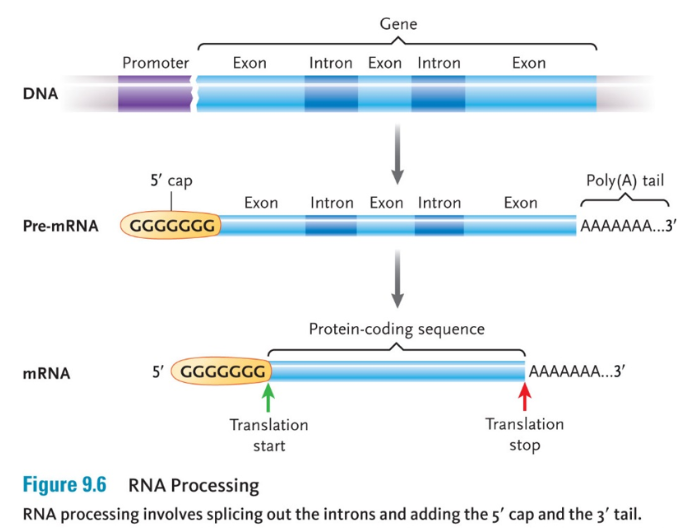 Gene

Promoter Exon Intron Exon Intron Exon

DNA

5′ cap

Poly(A) tail

Exon Intron Exon Intron Exon

Pre-mRNA GGGGGGG AAAAAAA...3′

Protein-coding sequence

mRNA 5′ GGGGGGG AAAAAAA...3′

Translation start

Translation stop

Figure 9.6 RNA Processing

RNA processing involves splicing out the introns and adding the 5′ cap and the 3′ tail.